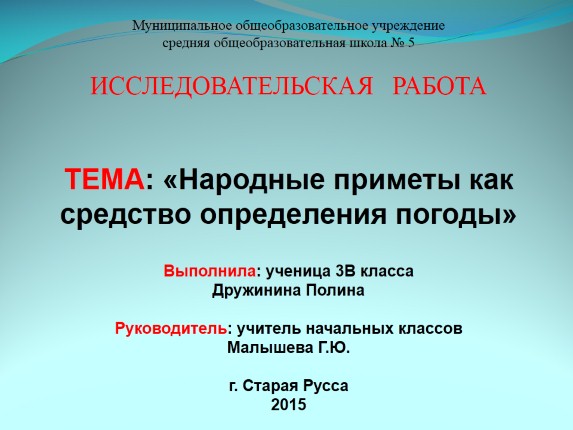 Муниципальное общеобразовательное учреждение средняя общеобразовательная школа № 5

ИССЛЕДОВАТЕЛЬСКАЯ РАБОТА

ТЕМА: «Народные приметы как средство определения погоды»

Выполнила: ученица 3В класса
Дружинина Полина

Руководитель: учитель начальных классов
Малышева Г.Ю.

г. Старая Русса
2015